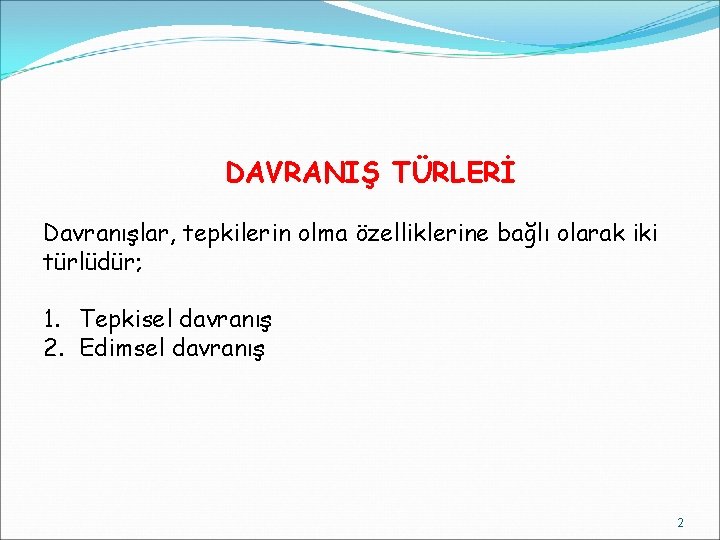 DAVRANIŞ TÜRLERİ

Davranışlar, tepkilerin olma özelliklerine bağlı olarak iki türlüdür;

1. Tepkisel davranış
2. Edimsel davranış

2